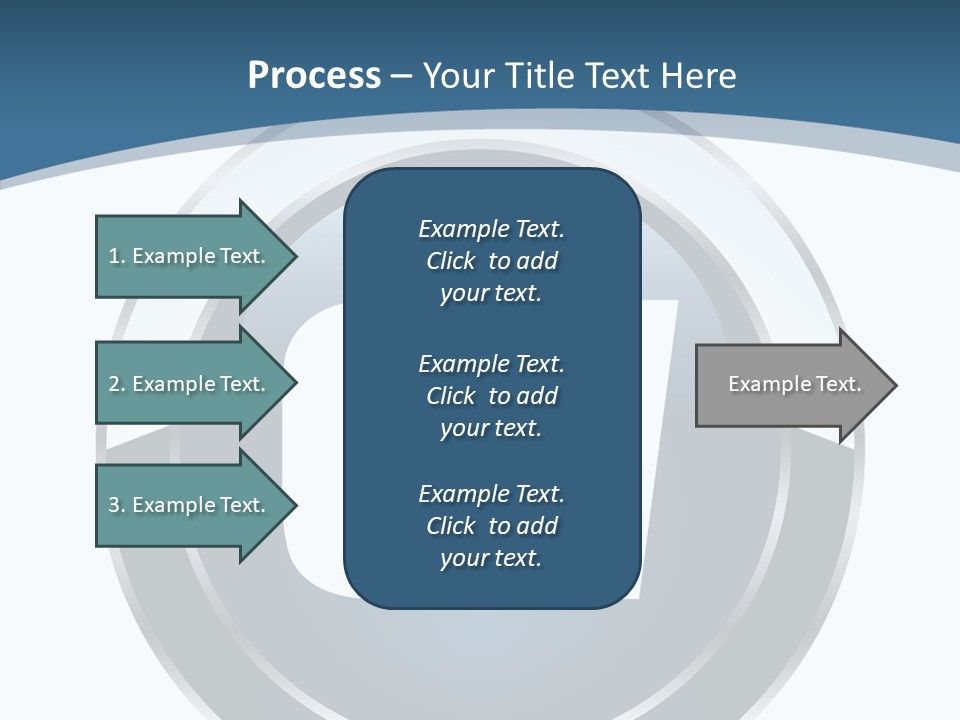 Process – Your Title Text Here

1. Example Text.

2. Example Text.

3. Example Text.

Example Text. Click to add your text.

Example Text. Click to add your text.

Example Text. Click to add your text.

Example Text.